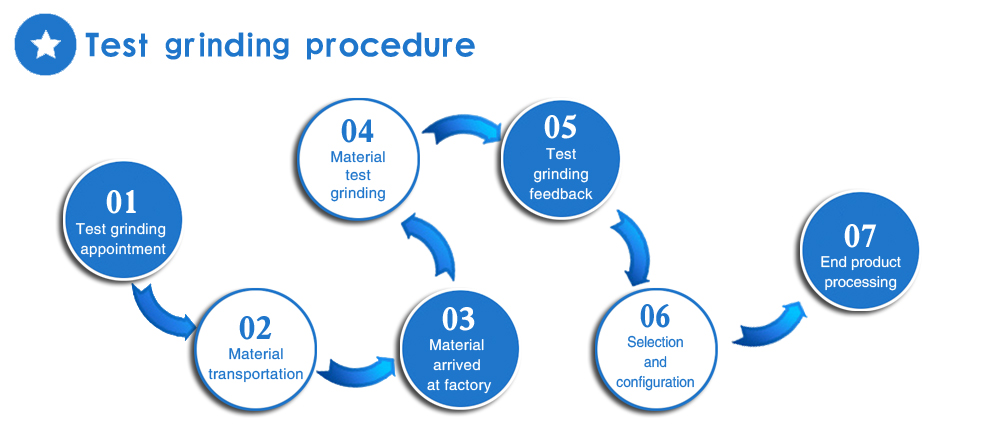 Test grinding procedure

01
Test grinding appointment

02
Material transportation

03
Material arrived at factory

04
Material test grinding

05
Test grinding feedback

06
Selection and configuration

07
End product processing